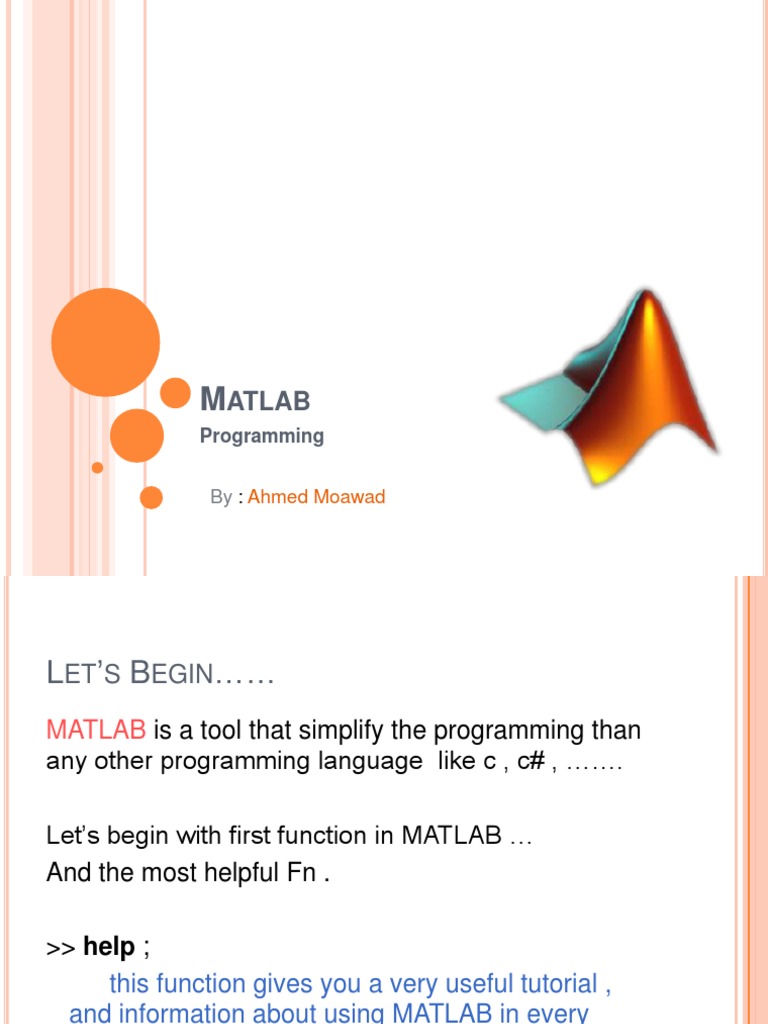 MATLAB

Programming

By : Ahmed Moawad

LET'S BEGIN……

MATLAB is a tool that simplify the programming than any other programming language like c , c# , …….

Let's begin with first function in MATLAB …
And the most helpful Fn .

>> help ;

this function gives you a very useful tutorial , and information about using MATLAB in every